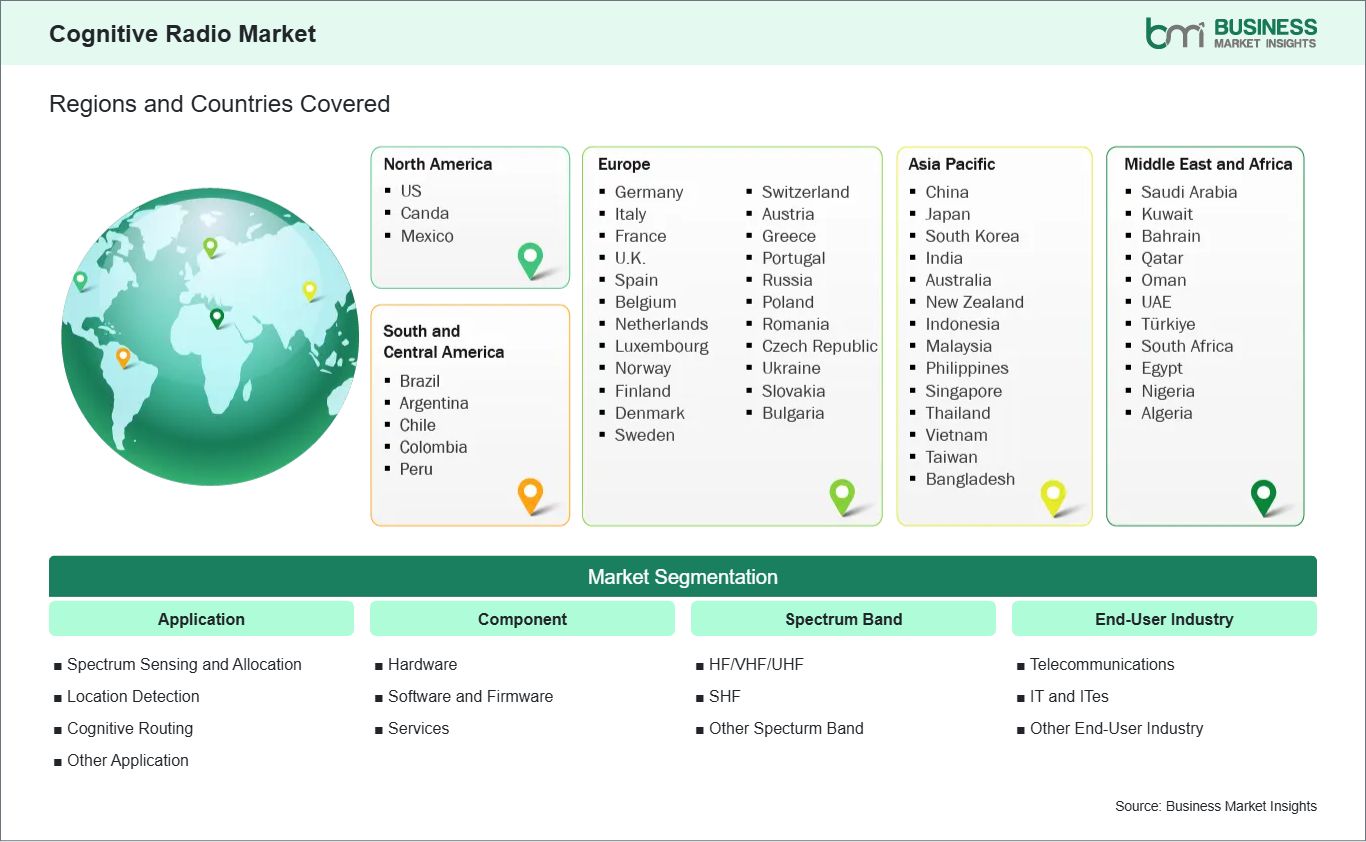 Cognitive Radio Market

bmi BUSINESS MARKET INSIGHTS

Regions and Countries Covered

North America
- US
- Canda
- Mexico

South and Central America
- Brazil
- Argentina
- Chile
- Colombia
- Peru

Europe
- Germany
- Italy
- France
- U.K.
- Spain
- Belgium
- Netherlands
- Luxembourg
- Norway
- Finland
- Denmark
- Sweden
- Switzerland
- Austria
- Greece
- Portugal
- Russia
- Poland
- Romania
- Czech Republic
- Ukraine
- Slovakia
- Bulgaria

Asia Pacific
- China
- Japan
- South Korea
- India
- Australia
- New Zealand
- Indonesia
- Malaysia
- Philippines
- Singapore
- Thailand
- Vietnam
- Taiwan
- Bangladesh

Middle East and Africa
- Saudi Arabia
- Kuwait
- Bahrain
- Qatar
- Oman
- UAE
- Türkiye
- South Africa
- Egypt
- Nigeria
- Algeria

Market Segmentation

Application
- Spectrum Sensing and Allocation
- Location Detection
- Cognitive Routing
- Other Application

Component
- Hardware
- Software and Firmware
- Services

Spectrum Band
- HF/VHF/UHF
- SHF
- Other Specturm Band

End-User Industry
- Telecommunications
- IT and ITes
- Other End-User Industry

Source: Business Market Insights